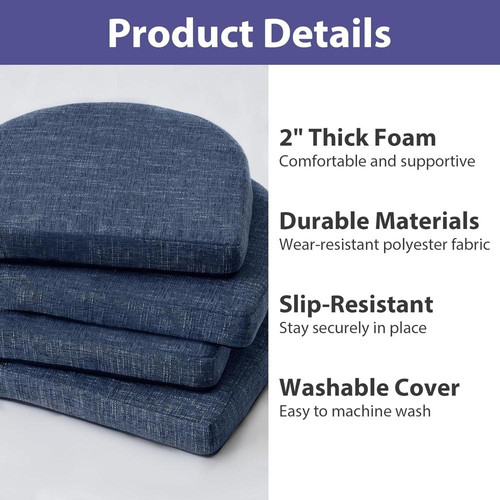 Product Details

2" Thick Foam
Comfortable and supportive

Durable Materials
Wear-resistant polyester fabric

Slip-Resistant
Stay securely in place

Washable Cover
Easy to machine wash